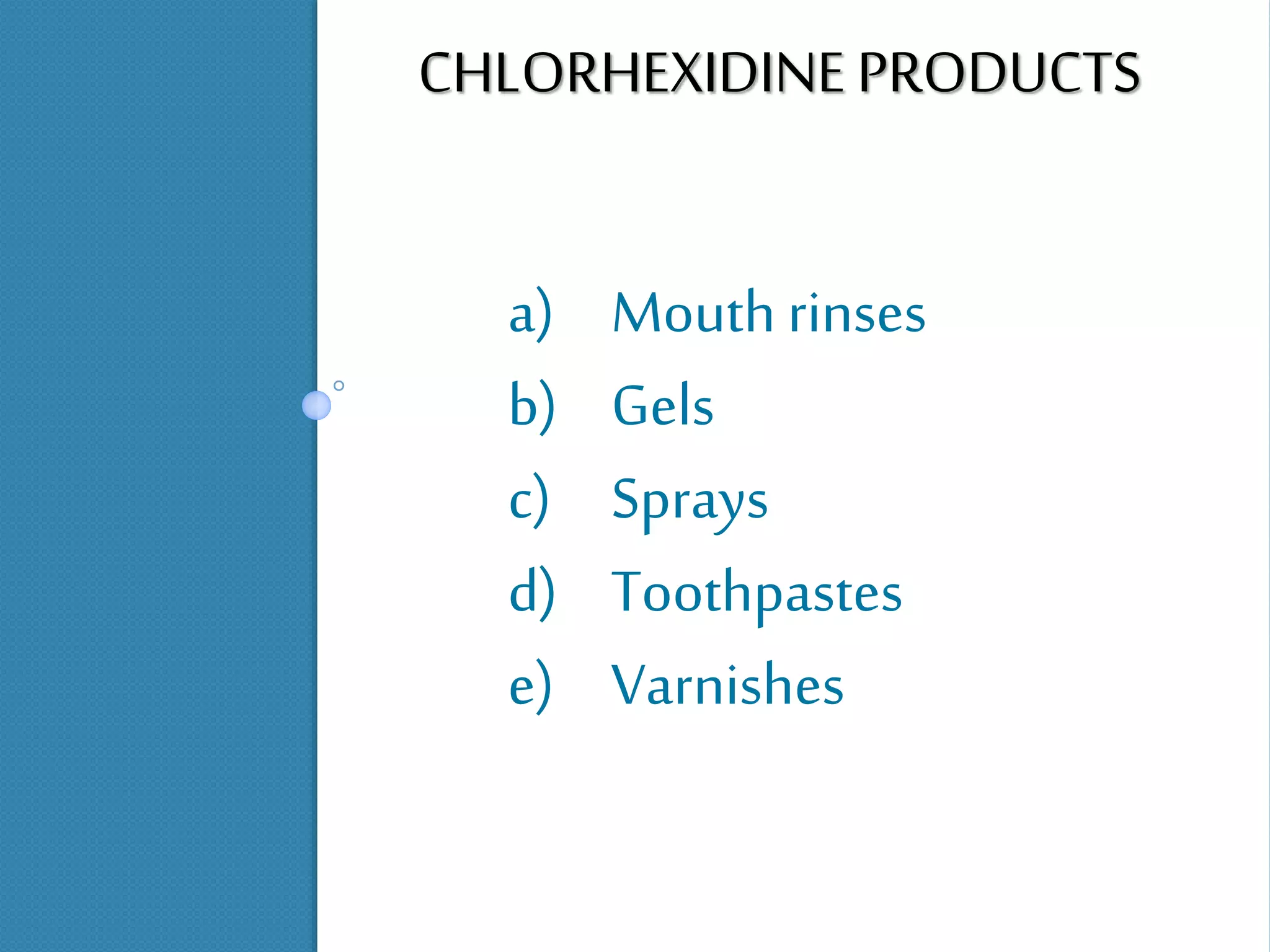 CHLORHEXIDINE PRODUCTS

a) Mouth rinses
b) Gels
c) Sprays
d) Toothpastes
e) Varnishes